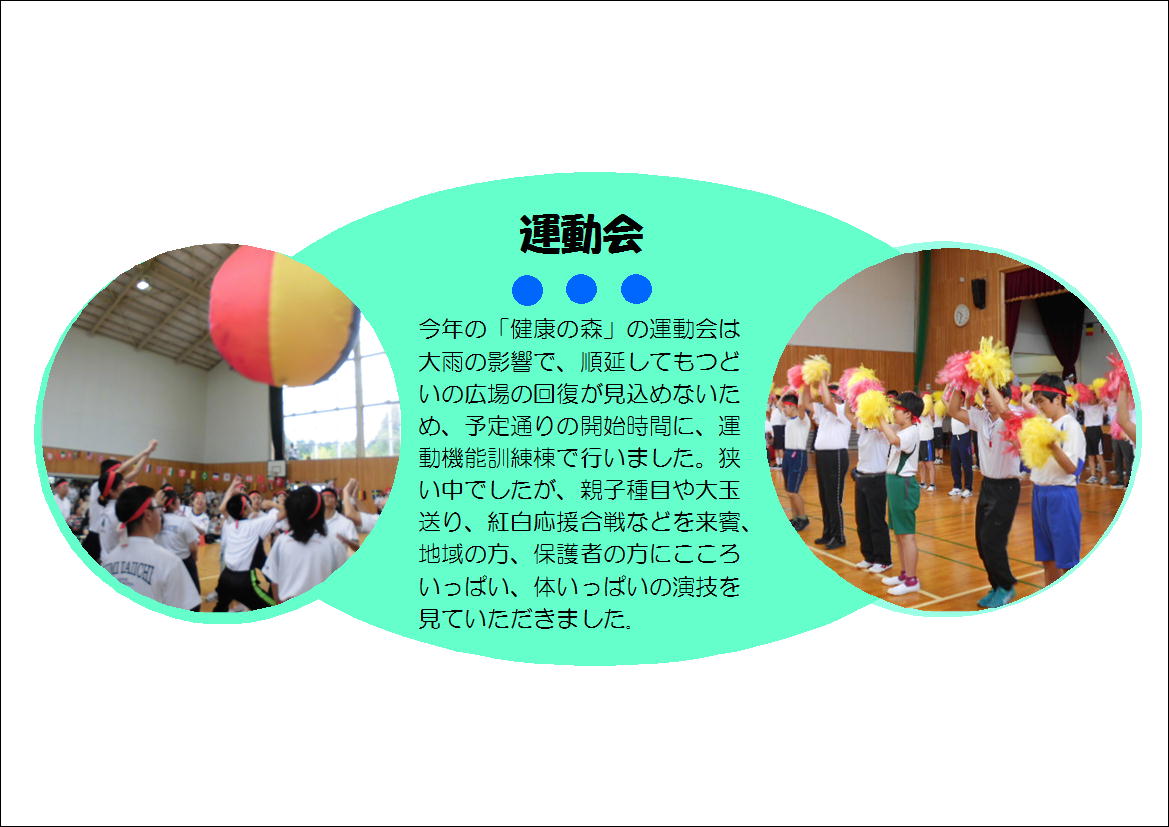 運動会

今年の「健康の森」の運動会は大雨の影響で、順延してもつどいの広場の回復が見込めないため、予定通りの開始時間に、運動機能訓練棟で行いました。狭い中でしたが、親子種目や大玉送り、紅白応援合戦などを来賓、地域の方、保護者の方にこころいっぱい、体いっぱいの演技を見ていただきました.

DAIICHI